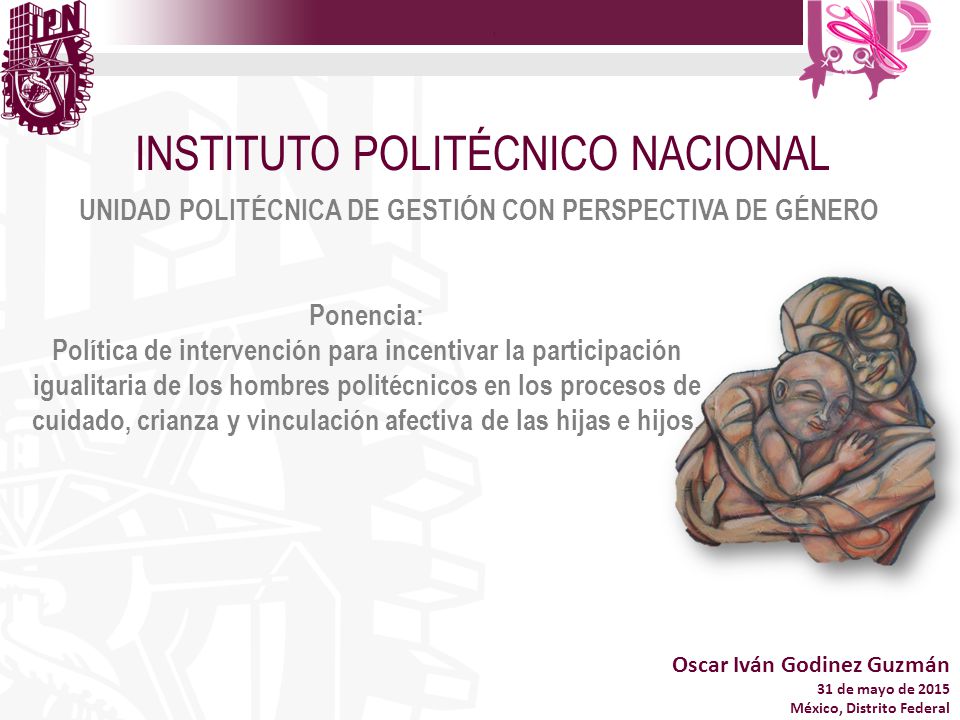 IPN

INSTITUTO POLITÉCNICO NACIONAL

UNIDAD POLITÉCNICA DE GESTIÓN CON PERSPECTIVA DE GÉNERO

Ponencia:
Política de intervención para incentivar la participación igualitaria de los hombres politécnicos en los procesos de cuidado, crianza y vinculación afectiva de las hijas e hijos.

Oscar Iván Godinez Guzmán
31 de mayo de 2015
México, Distrito Federal